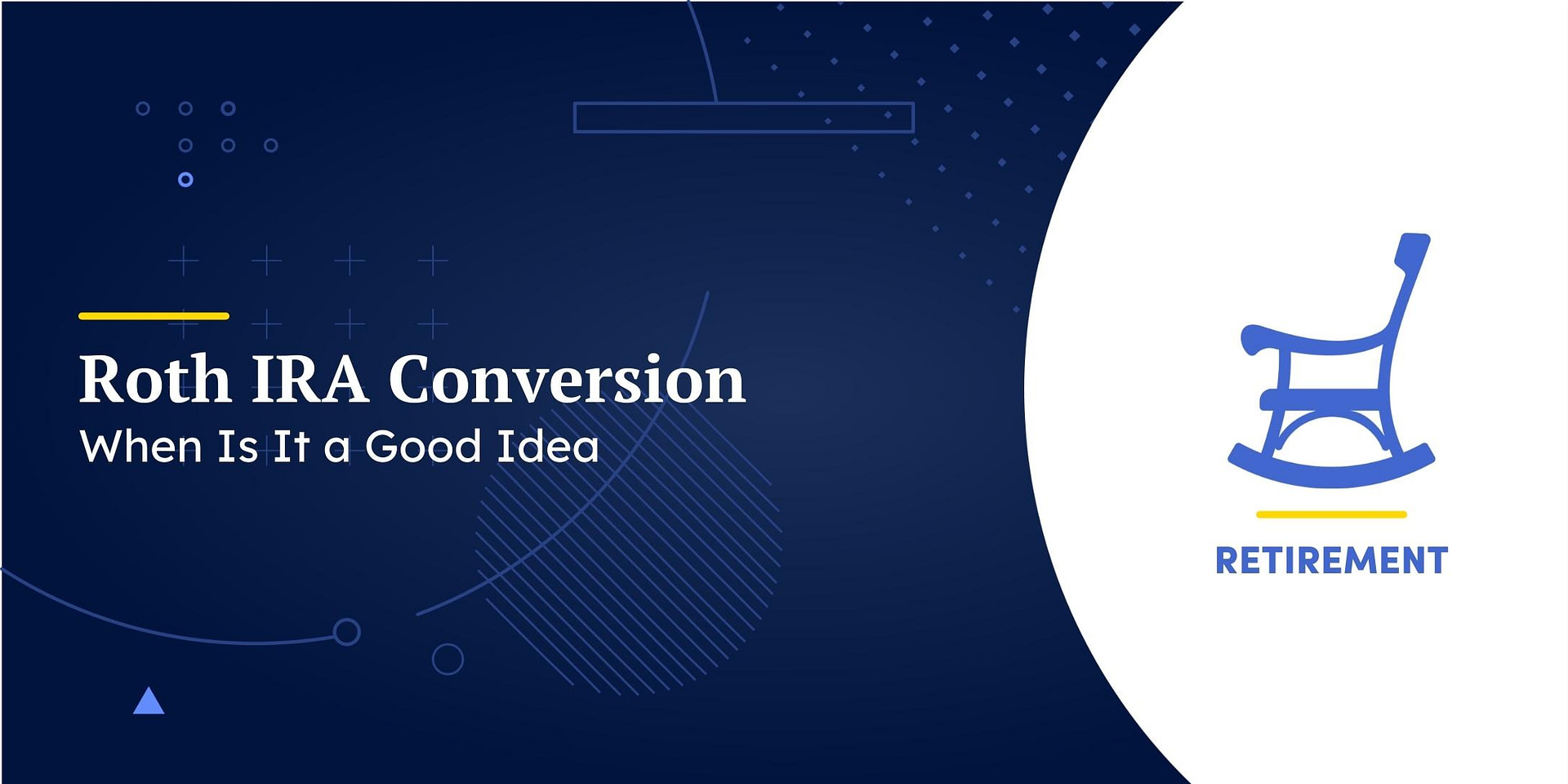 Roth IRA Conversion
When Is It a Good Idea

RETIREMENT